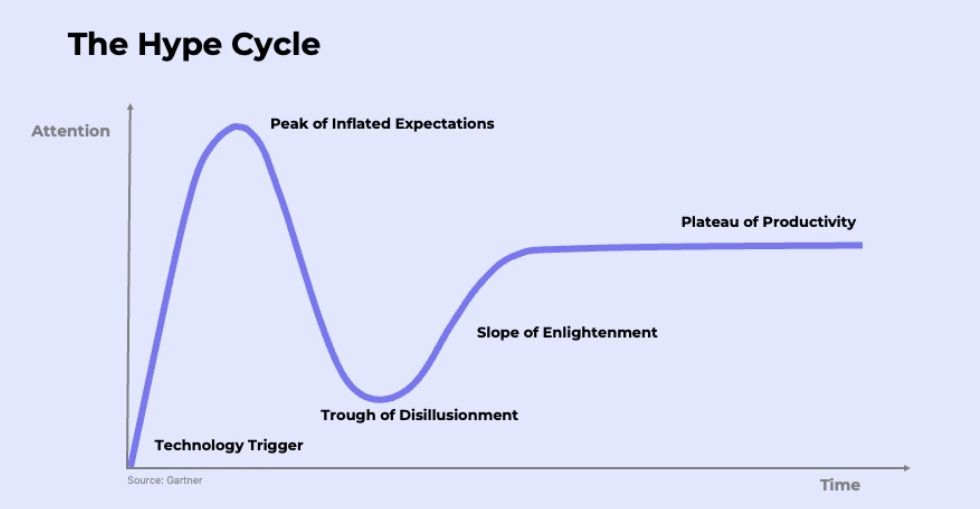 The Hype Cycle

Attention

Peak of Inflated Expectations

Plateau of Productivity

Slope of Enlightenment

Trough of Disillusionment

Technology Trigger

Source: Gartner

Time